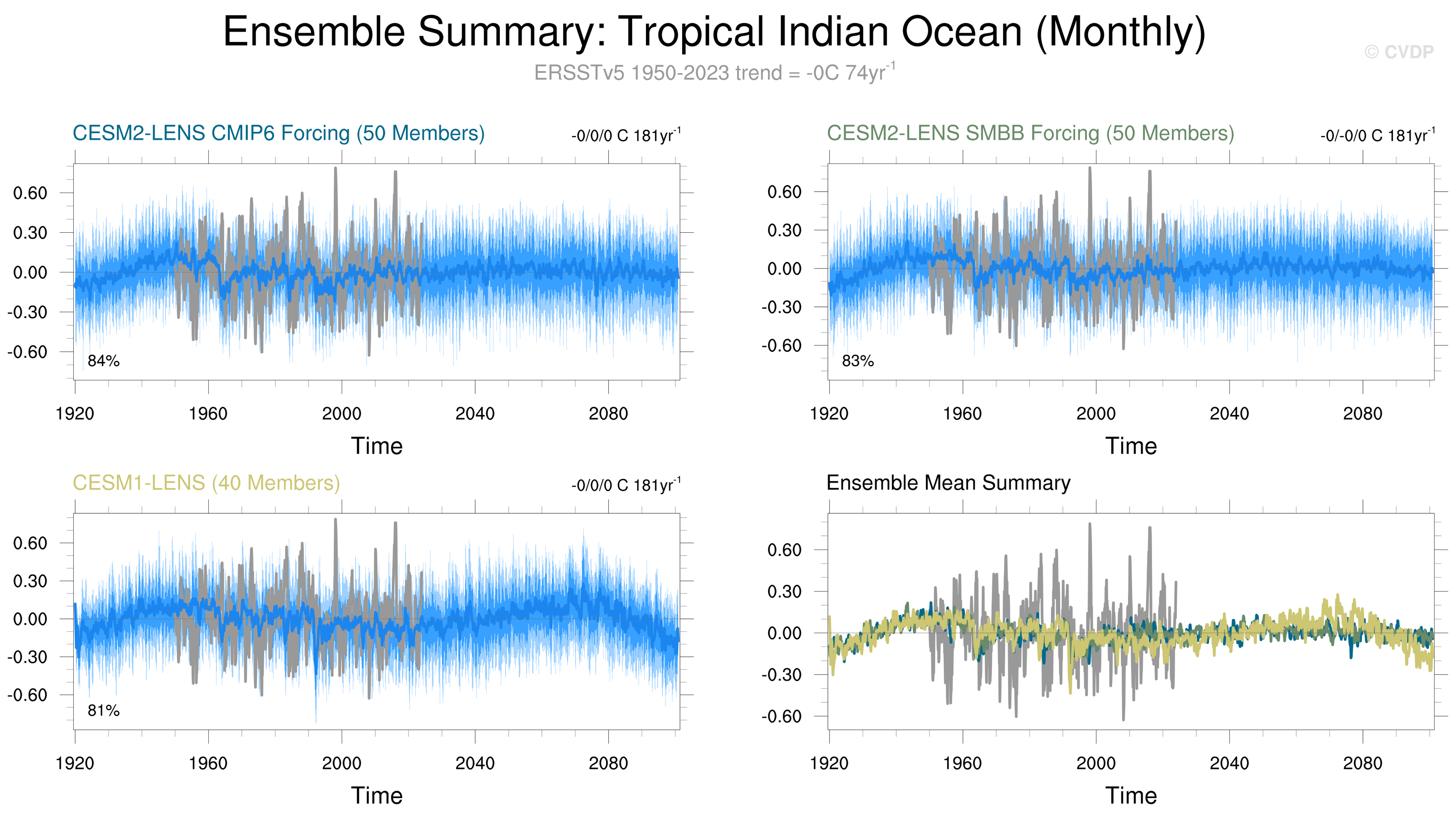 Ensemble Summary: Tropical Indian Ocean (Monthly)

© CVDP

ERSSTv5 1950-2023 trend = -0C 74yr$^{-1}$

CESM2-LENS CMIP6 Forcing (50 Members)

-0/0/0 C 181yr$^{-1}$

0.60
0.30
0.00
-0.30
-0.60

84%

1920 1960 2000 2040 2080

Time

CESM2-LENS SMBB Forcing (50 Members)

-0/-0/0 C 181yr$^{-1}$

0.60
0.30
0.00
-0.30
-0.60

83%

1920 1960 2000 2040 2080

Time

CESM1-LENS (40 Members)

-0/0/0 C 181yr$^{-1}$

0.60
0.30
0.00
-0.30
-0.60

81%

1920 1960 2000 2040 2080

Time

Ensemble Mean Summary

0.60
0.30
0.00
-0.30
-0.60

1920 1960 2000 2040 2080

Time